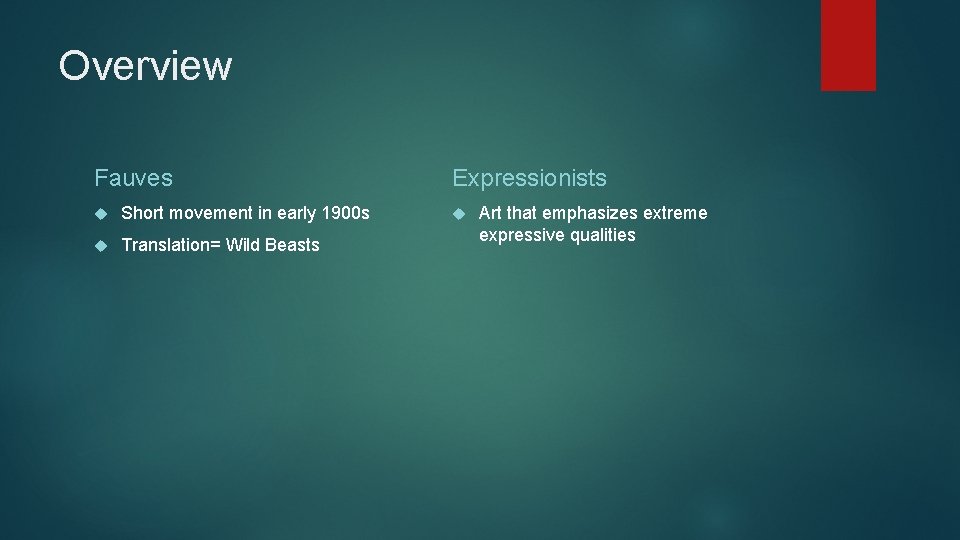 Overview

Fauves

Short movement in early 1900s

Translation= Wild Beasts

Expressionists

Art that emphasizes extreme expressive qualities